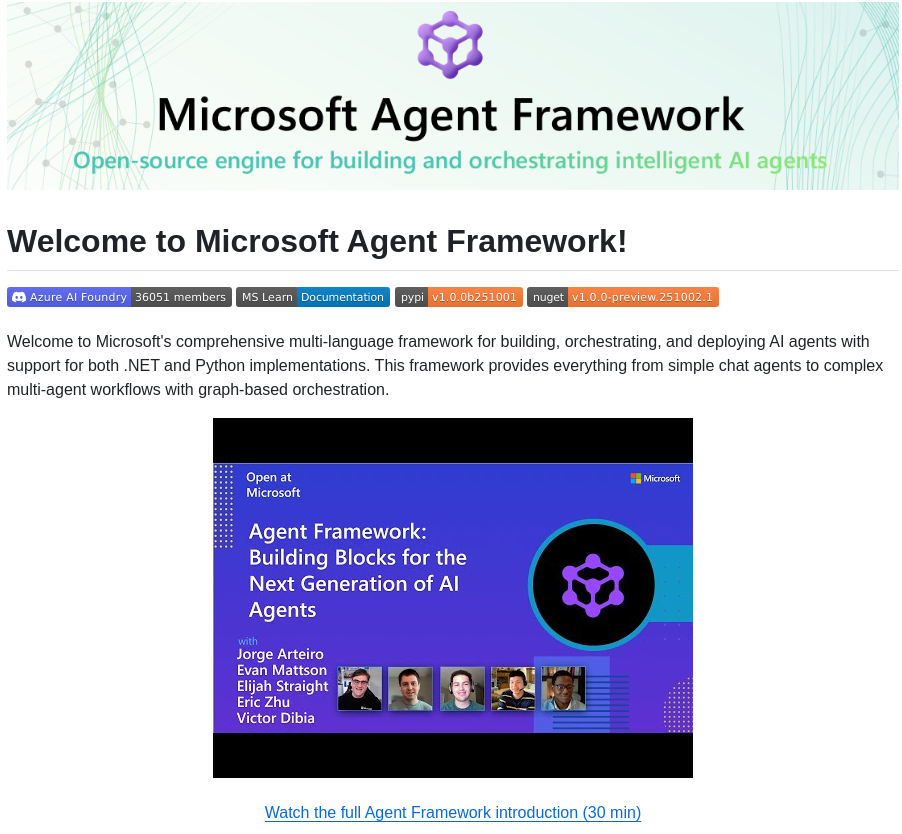 Microsoft Agent Framework

Open-source engine for building and orchestrating intelligent AI agents

Welcome to Microsoft Agent Framework!

Azure AI Foundry 36051 members MS Learn Documentation pypi v1.0.0b251001 nuget v1.0.0-preview.251002.1

Welcome to Microsoft's comprehensive multi-language framework for building, orchestrating, and deploying AI agents with support for both .NET and Python implementations. This framework provides everything from simple chat agents to complex multi-agent workflows with graph-based orchestration.

Open at Microsoft

Microsoft

Agent Framework: Building Blocks for the Next Generation of AI Agents

with
Jorge Arteiro
Evan Mattson
Elijah Straight
Eric Zhu
Victor Dibia

Watch the full Agent Framework introduction (30 min)